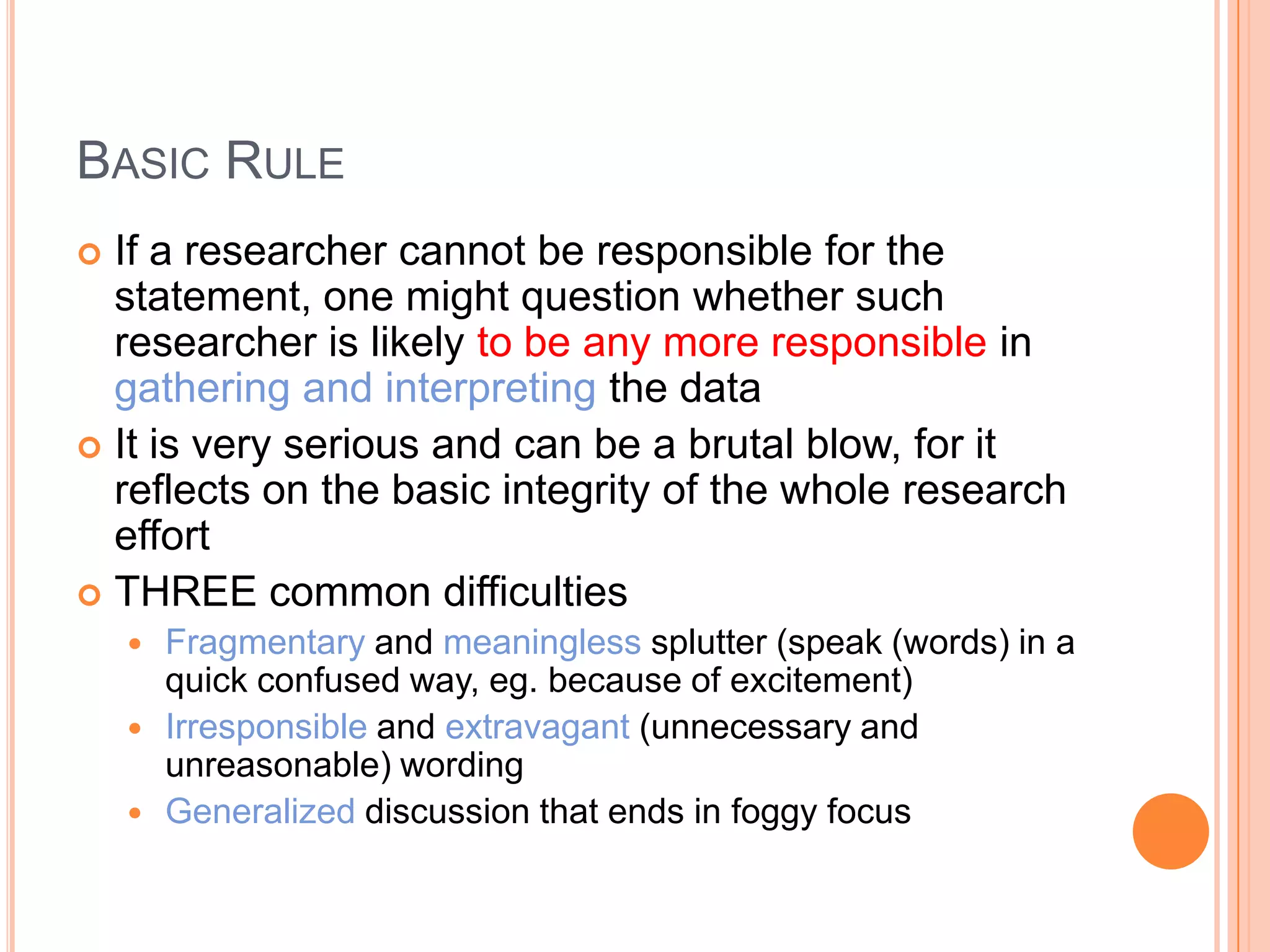 BASIC RULE

If a researcher cannot be responsible for the statement, one might question whether such researcher is likely to be any more responsible in gathering and interpreting the data

It is very serious and can be a brutal blow, for it reflects on the basic integrity of the whole research effort

THREE common difficulties

Fragmentary and meaningless splutter (speak (words) in a quick confused way, eg. because of excitement)

Irresponsible and extravagant (unnecessary and unreasonable) wording

Generalized discussion that ends in foggy focus